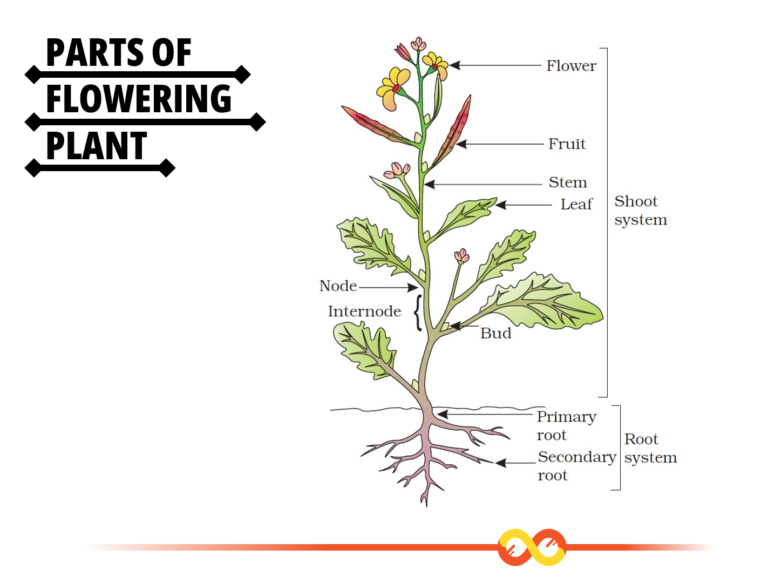 PARTS OF FLOWERING PLANT

Flower
Fruit
Stem
Leaf
Shoot system
Node
Internode
Bud
Primary root
Secondary root
Root system